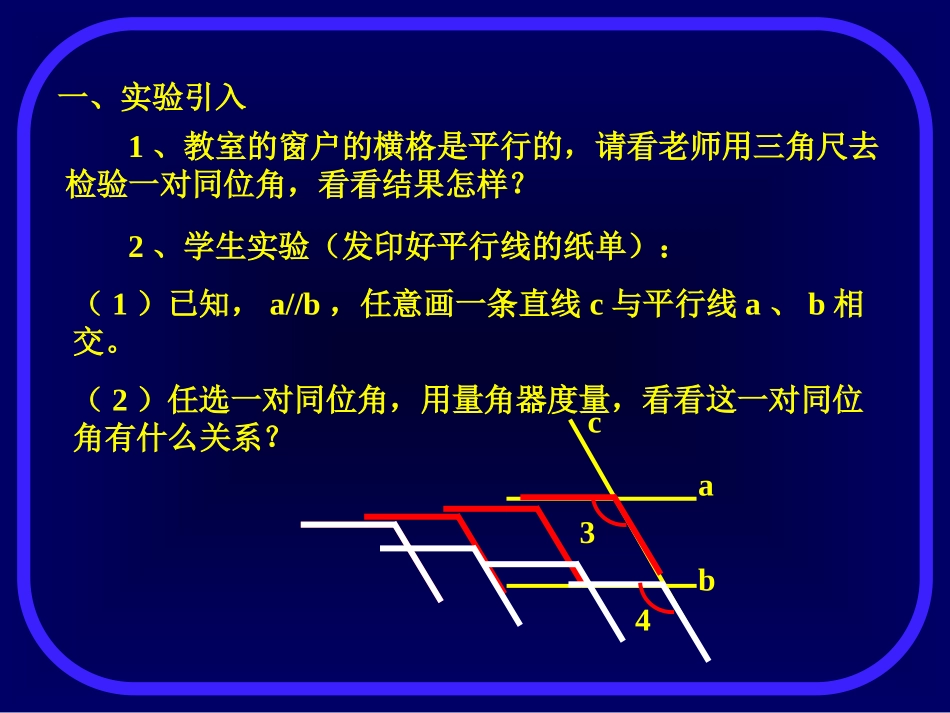 一、实验引入

1、教室的窗户的横格是平行的，请看老师用三角尺去检验一对同位角，看看结果怎样？

2、学生实验（发印好平行线的纸单）：

（1）已知，a//b，任意画一条直线c与平行线a、b相交。

（2）任选一对同位角，用量角器度量，看看这一对同位角有什么关系？

c
a
3
b
4